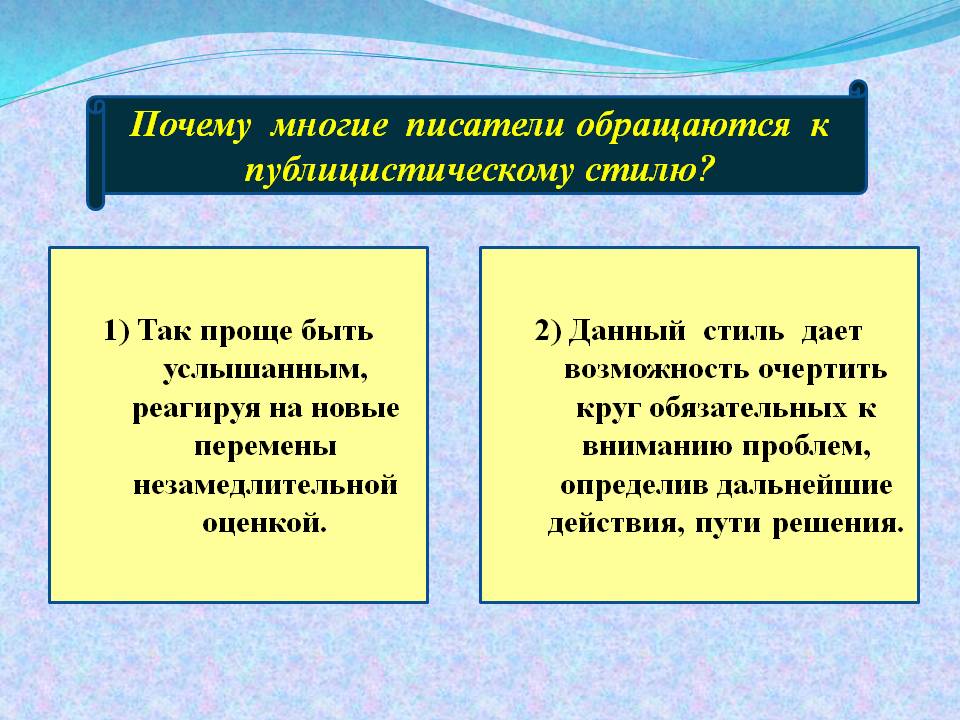 Почему многие писатели обращаются к публицистическому стилю?

1) Так проще быть услышанным, реагируя на новые перемены незамедлительной оценкой.

2) Данный стиль дает возможность очертить круг обязательных к вниманию проблем, определив дальнейшие действия, пути решения.